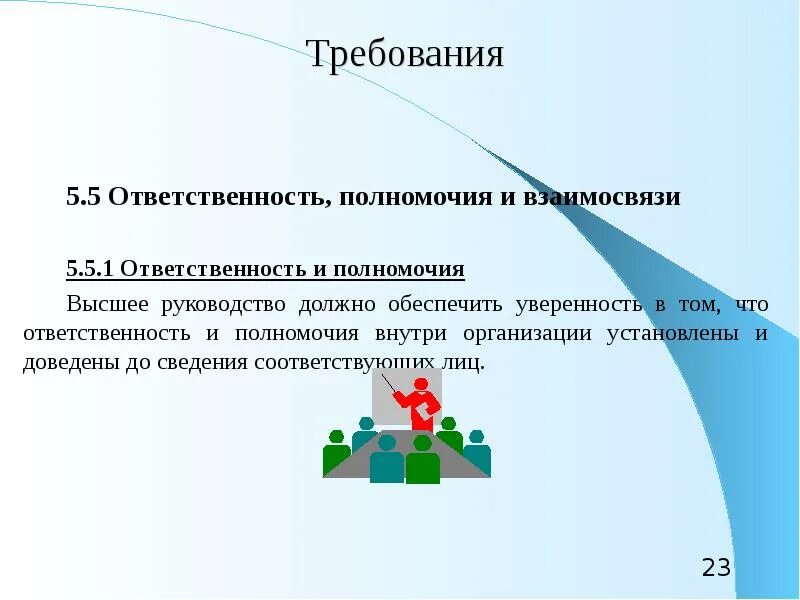 Требования

5.5 Ответственность, полномочия и взаимосвязи

5.5.1 Ответственность и полномочия

Высшее руководство должно обеспечить уверенность в том, что ответственность и полномочия внутри организации установлены и доведены до сведения соответствующих лиц.

23